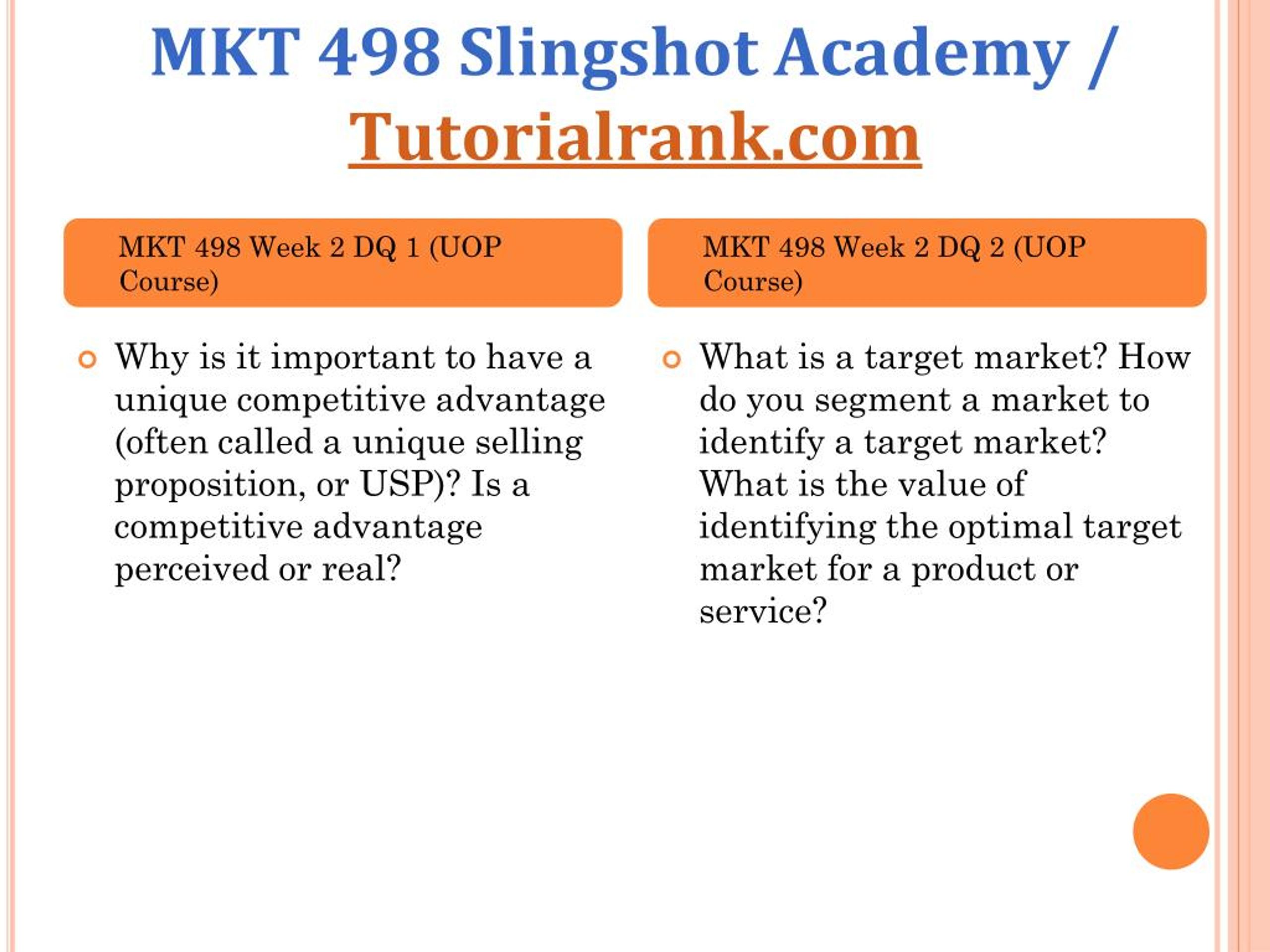 MKT 498 Slingshot Academy / Tutorialrank.com

MKT 498 Week 2 DQ 1 (UOP Course)

Why is it important to have a unique competitive advantage (often called a unique selling proposition, or USP)? Is a competitive advantage perceived or real?

MKT 498 Week 2 DQ 2 (UOP Course)

What is a target market? How do you segment a market to identify a target market? What is the value of identifying the optimal target market for a product or service?